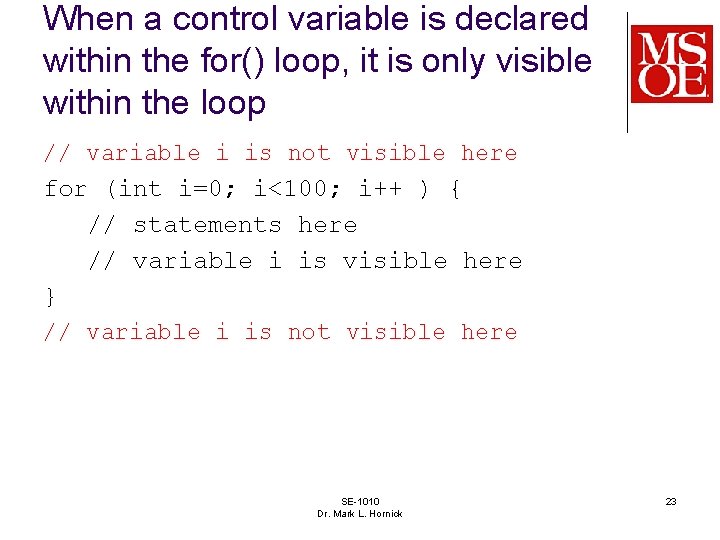 When a control variable is declared within the for() loop, it is only visible within the loop

MSOE

// variable i is not visible here
for (int i=0; i<100; i++ ) {
   // statements here
   // variable i is visible here
}
// variable i is not visible here

SE-1010
Dr. Mark L. Hornick

23